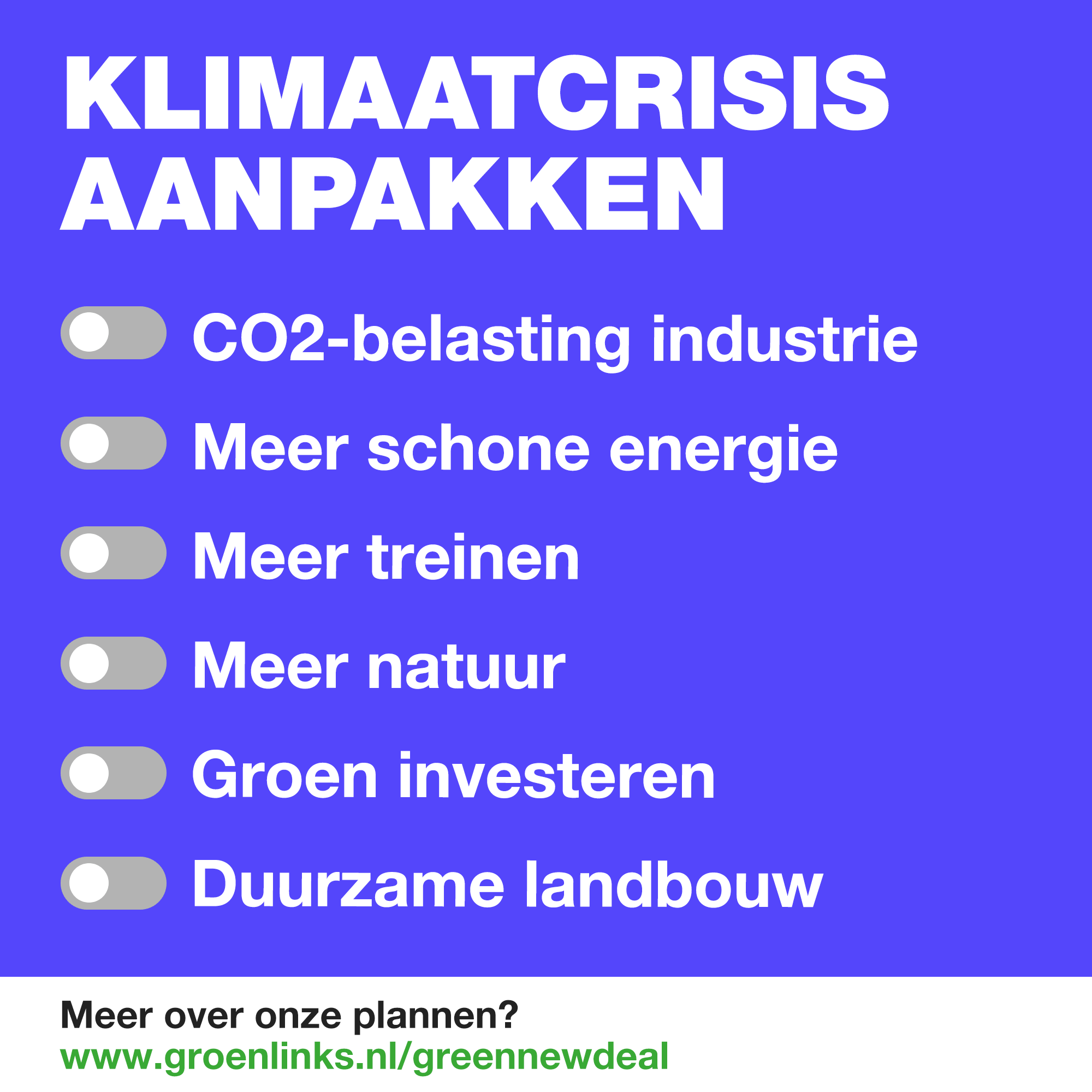 KLIMAATCRISIS AANPAKKEN

CO2-belasting industrie

Meer schone energie

Meer treinen

Meer natuur

Groen investeren

Duurzame landbouw

Meer over onze plannen?
www.groenlinks.nl/greennewdeal